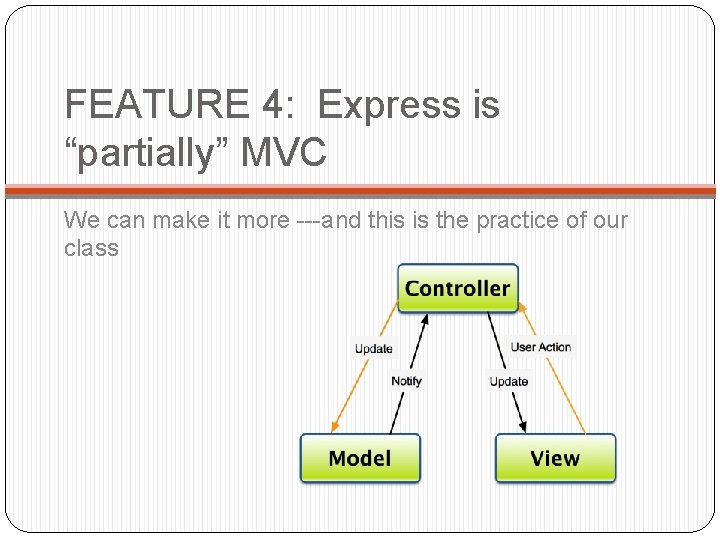 FEATURE 4: Express is “partially” MVC

We can make it more ---and this is the practice of our class

Controller

Update

Notify

Update

User Action

Model

View